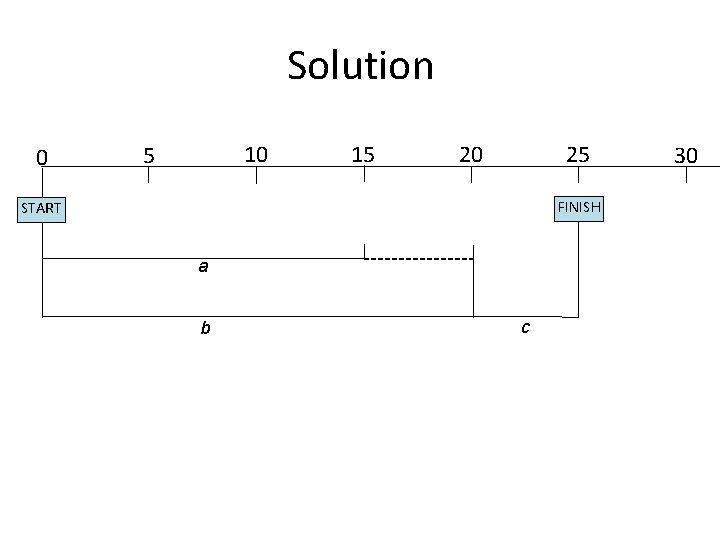 Solution

0 5 10 15 20 25 30

START

FINISH

a

b

c